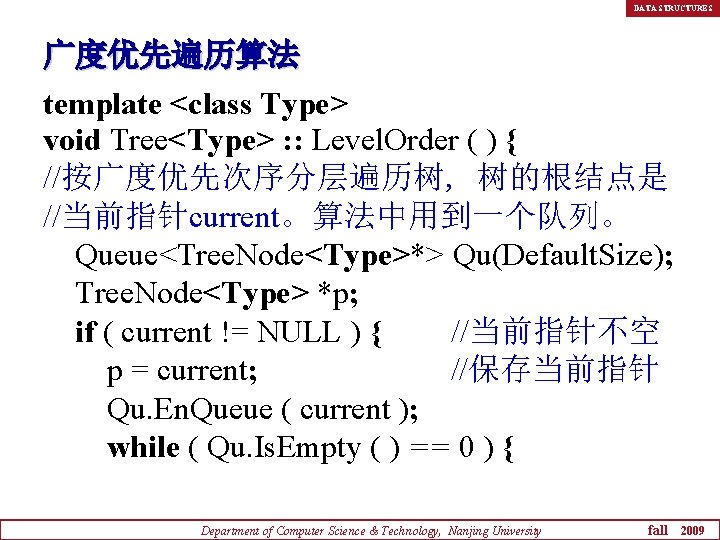 DATA STRUCTURES

广度优先遍历算法

template <class Type>
void Tree<Type> :: LevelOrder ( ) {
//按广度优先次序分层遍历树，树的根结点是
//当前指针current。算法中用到一个队列。
Queue<TreeNode<Type>*> Qu(DefaultSize);
TreeNode<Type> *p;
if ( current != NULL ) { //当前指针不空
p = current; //保存当前指针
Qu.EnQueue ( current );
while ( Qu.IsEmpty ( ) == 0 ) {

Department of Computer Science & Technology, Nanjing University fall 2009